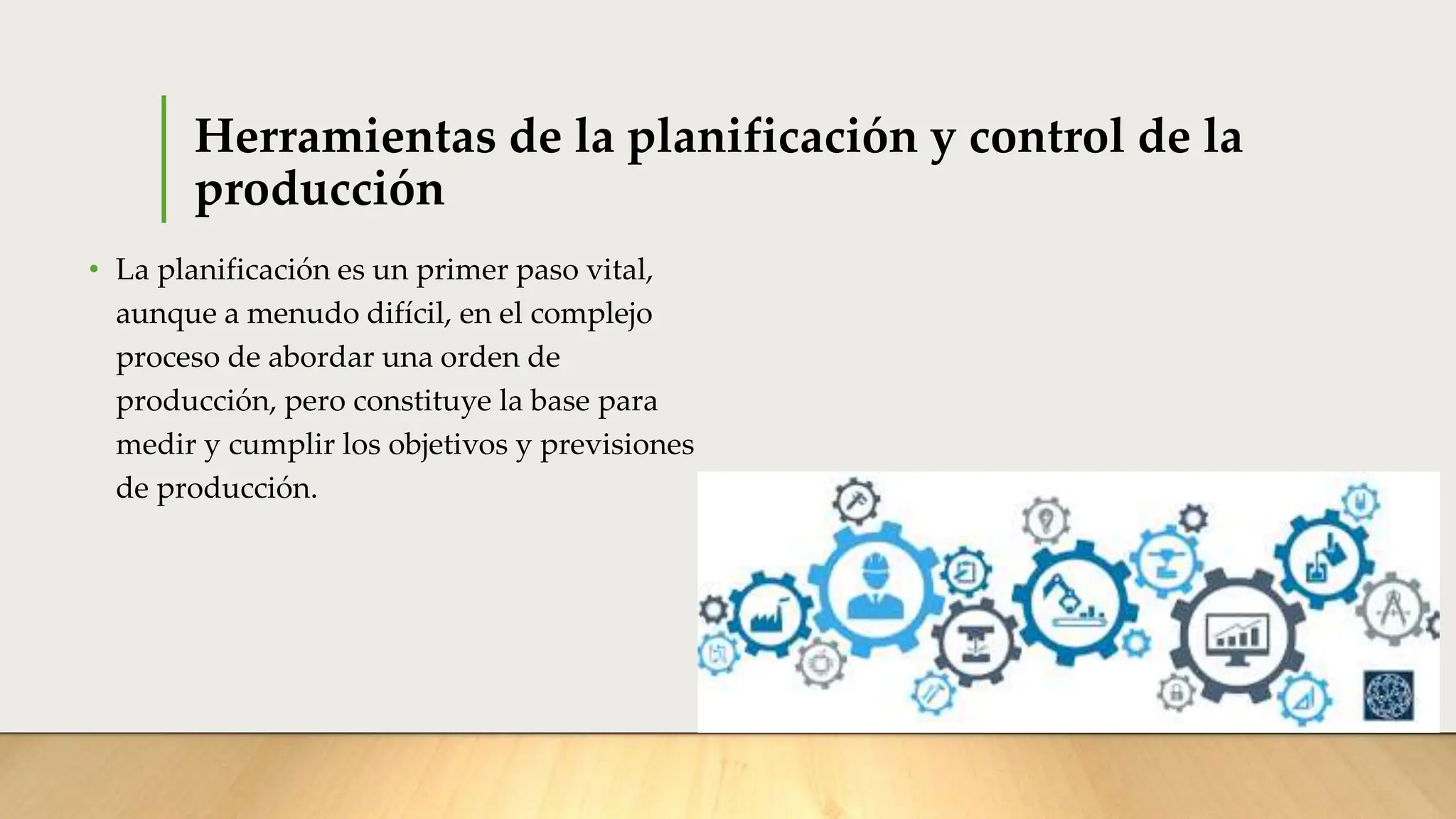 Herramientas de la planificación y control de la producción

• La planificación es un primer paso vital, aunque a menudo difícil, en el complejo proceso de abordar una orden de producción, pero constituye la base para medir y cumplir los objetivos y previsiones de producción.